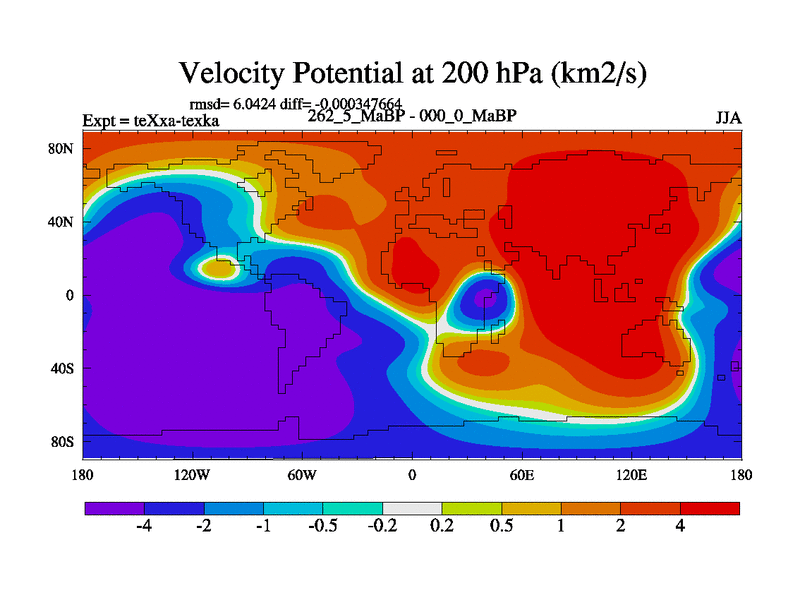 Velocity Potential at 200 hPa (km2/s)

rmsd= 6.0424 diff= -0.000347664

Expt = teXxa-texka

262_5_MaBP - 000_0_MaBP

JJA

80N
40N
0
40S
80S

180
120W
60W
0
60E
120E
180

-4
-2
-1
-0.5
-0.2
0.2
0.5
1
2
4